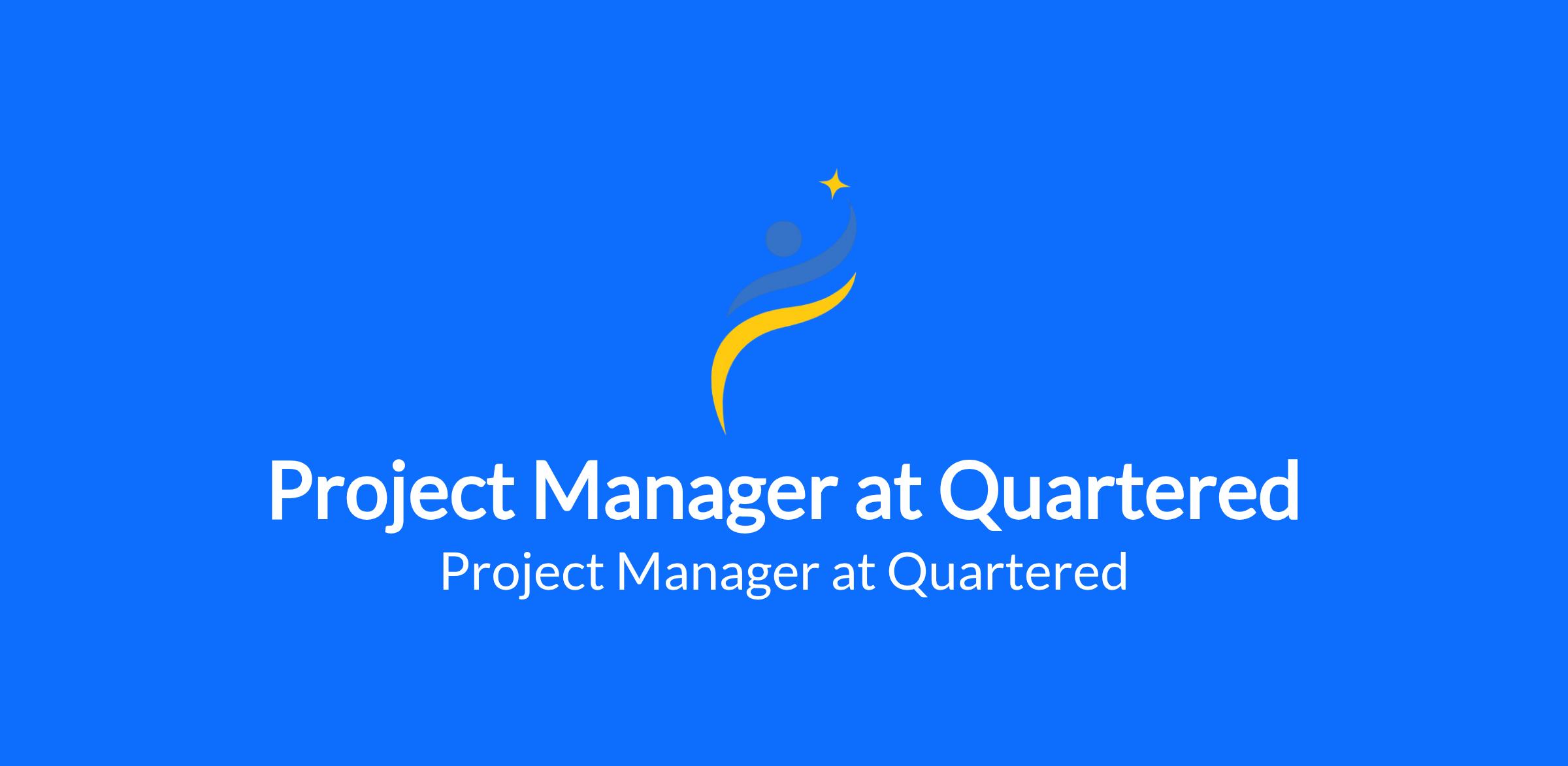 Project Manager at Quartered

Project Manager at Quartered